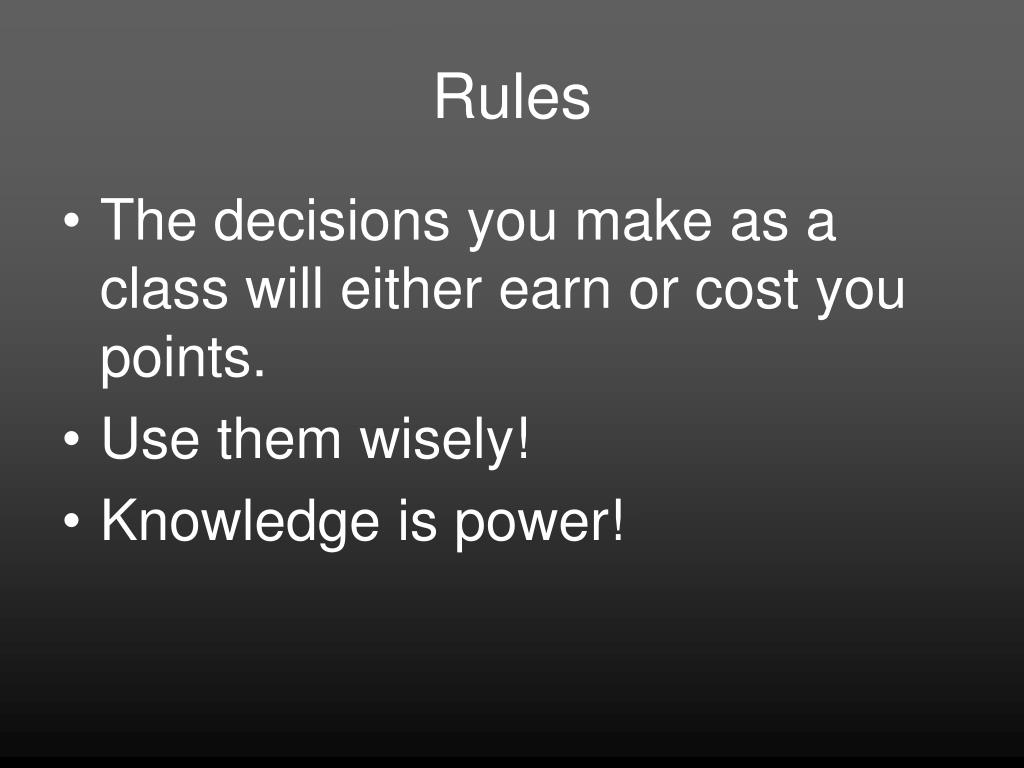 Rules

• The decisions you make as a class will either earn or cost you points.
• Use them wisely!
• Knowledge is power!